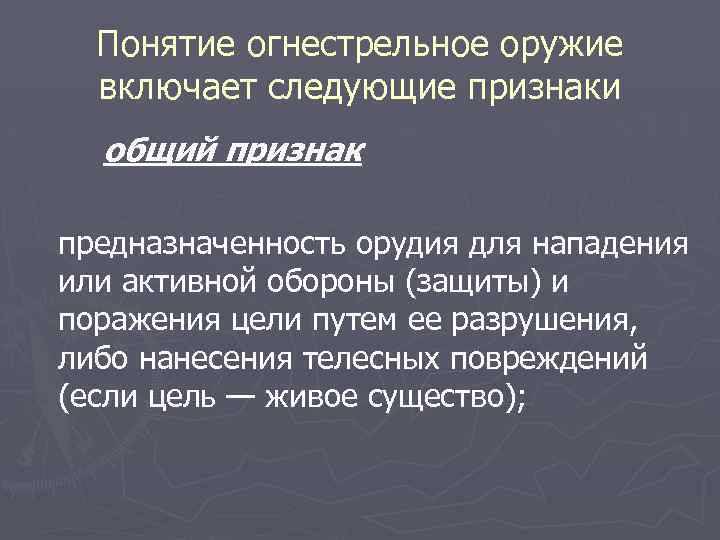 Понятие огнестрельное оружие включает следующие признаки

общий признак

предназначенность орудия для нападения или активной обороны (защиты) и поражения цели путем ее разрушения, либо нанесения телесных повреждений (если цель — живое существо);